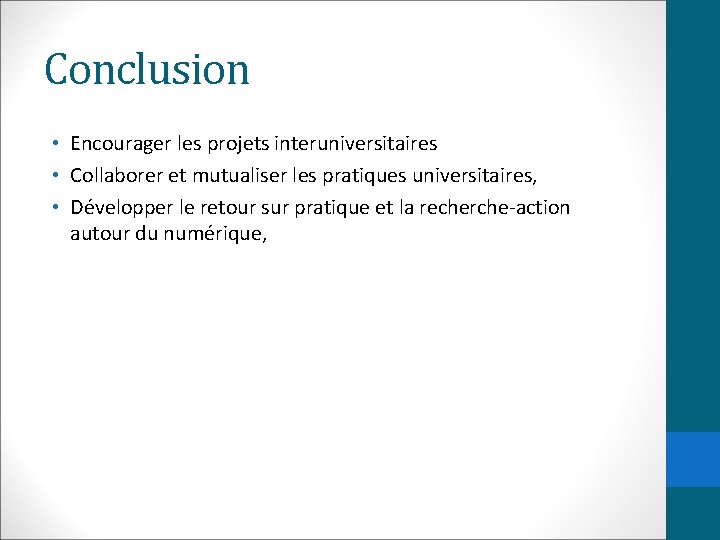 Conclusion

• Encourager les projets interuniversitaires
• Collaborer et mutualiser les pratiques universitaires,
• Développer le retour sur pratique et la recherche-action autour du numérique,